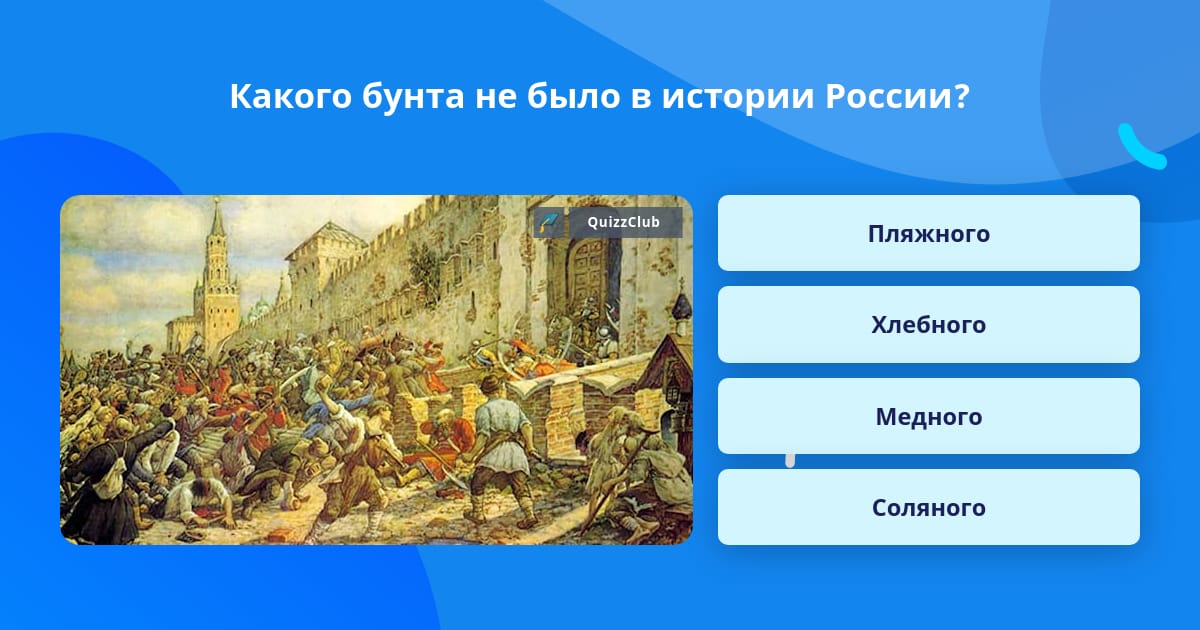 Какого бунта не было в истории России?

QuizzClub

Пляжного

Хлебного

Медного

Соляного